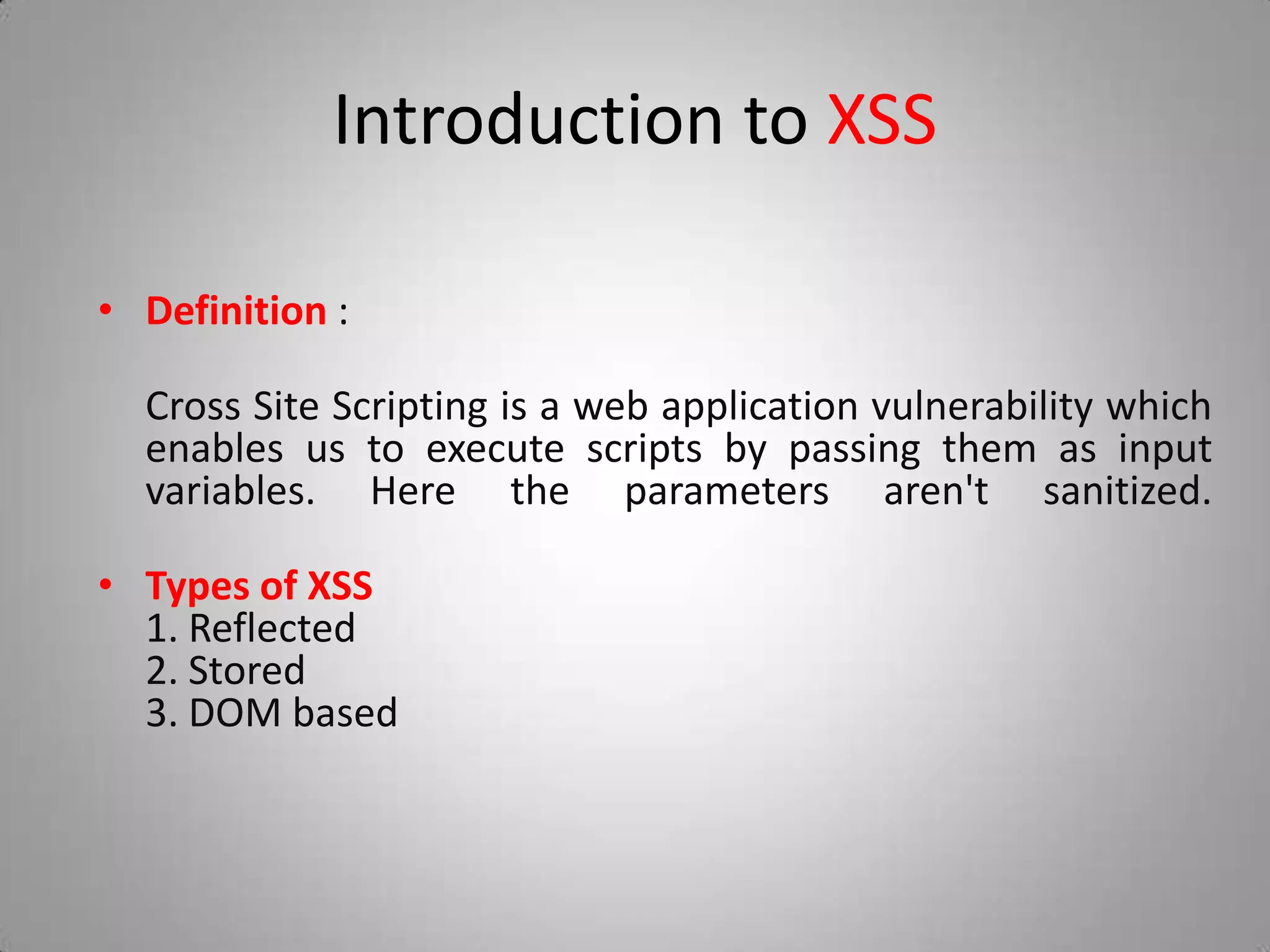 Introduction to XSS

• Definition :

Cross Site Scripting is a web application vulnerability which enables us to execute scripts by passing them as input variables. Here the parameters aren't sanitized.

• Types of XSS
1. Reflected
2. Stored
3. DOM based